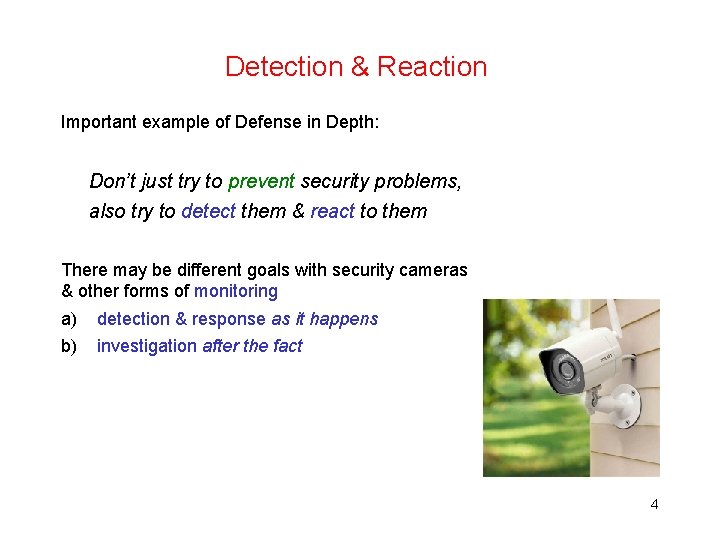 Detection & Reaction

Important example of Defense in Depth:

Don't just try to prevent security problems, also try to detect them & react to them

There may be different goals with security cameras & other forms of monitoring

a) detection & response as it happens

b) investigation after the fact

4